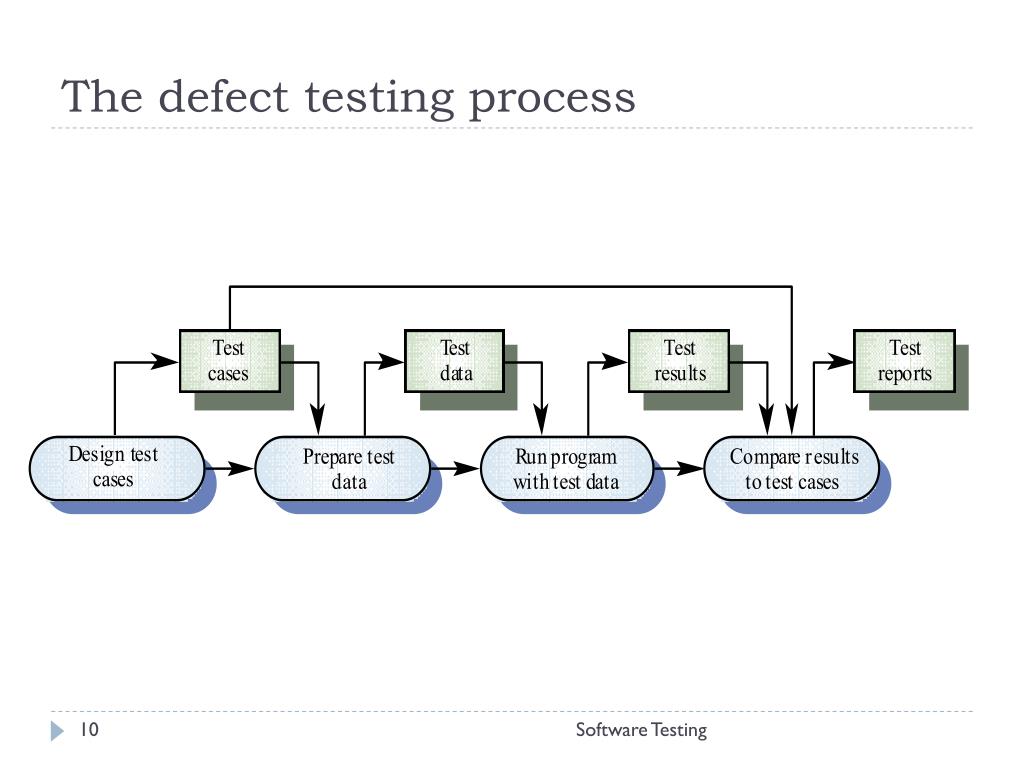 The defect testing process

Test cases

Test data

Test results

Test reports

Design test cases

Prepare test data

Run program with test data

Compare results to test cases

10

Software Testing